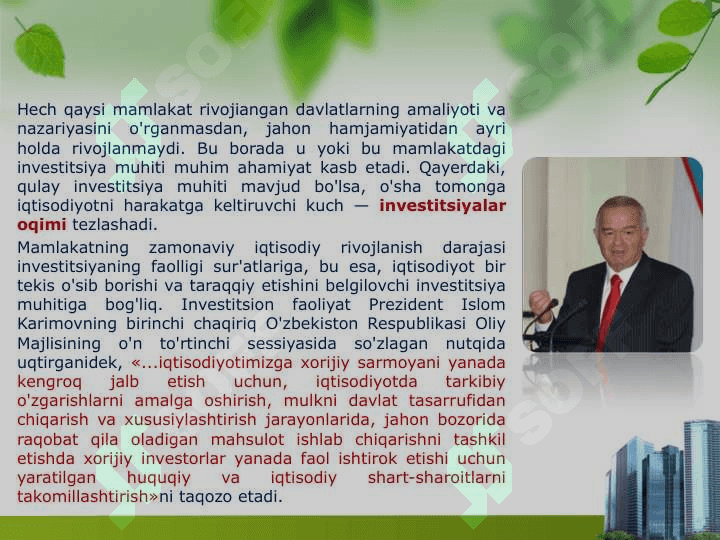 Hech qaysi mamlakat rivojiangan davlatlarning amaliyoti va nazariyasini o'rganmasdan, jahon hamjamiyatidan ayri holda rivojlanmaydi. Bu borada u yoki bu mamlakatdagi investitsiya muhiti muhim ahamiyat kasb etadi. Qayerdaki, qulay investitsiya muhiti mavjud bo'lsa, o'sha tomonga iqtisodiyotni harakatga keltiruvchi kuch — investitsiyalar oqimi tezlashadi.

Mamlakatning zamonaviy iqtisodiy rivojlanish darajasi investitsiyaning faolligi sur'atlariga, bu esa, iqtisodiyot bir tekis o'sib borishi va taraqqiy etishini belgilovchi investitsiya muhitiga bog'liq. Investitsion faoliyat Prezident Islom Karimovning birinchi chaqiriq O'zbekiston Respublikasi Oliy Majlisining o'n to'rtinchi sessiyasida so'zlagan nutqida uqtirganidek, «...iqtisodiyotimizga xorijiy sarmoyani yanada kengroq jalb etish uchun, iqtisodiyotda tarkibiy o'zgarishlarni amalga oshirish, mulkni davlat tasarrufidan chiqarish va xususiylashtirish jarayonlarida, jahon bozorida raqobat qila oladigan mahsulot ishlab chiqarishni tashkil etishda xorijiy investorlar yanada faol ishtirok etishi uchun yaratilgan huquqiy va iqtisodiy shart-sharoitlarni takomillashtirish»ni taqozo etadi.